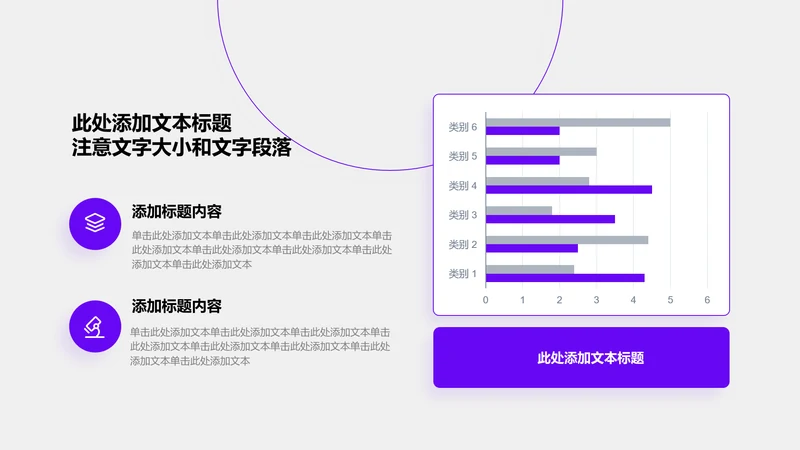 此处添加文本标题
注意文字大小和文字段落

添加标题内容

单击此处添加文本单击此处添加文本单击此处添加文本单击此处添加文本单击此处添加文本单击此处添加文本单击此处添加文本单击此处添加文本

添加标题内容

单击此处添加文本单击此处添加文本单击此处添加文本单击此处添加文本单击此处添加文本单击此处添加文本单击此处添加文本单击此处添加文本

类别 6
类别 5
类别 4
类别 3
类别 2
类别 1
0 1 2 3 4 5 6

此处添加文本标题